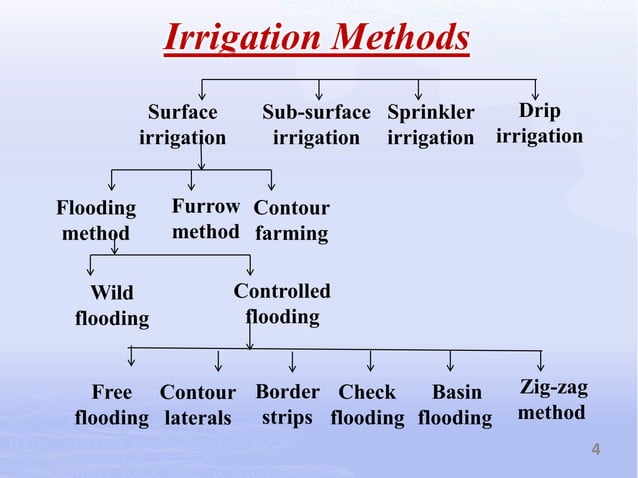 Irrigation Methods

Surface irrigation

Sub-surface irrigation

Sprinkler irrigation

Drip irrigation

Flooding method

Furrow method

Contour farming

Wild flooding

Controlled flooding

Free flooding

Contour laterals

Border strips

Check flooding

Basin flooding

Zig-zag method

4